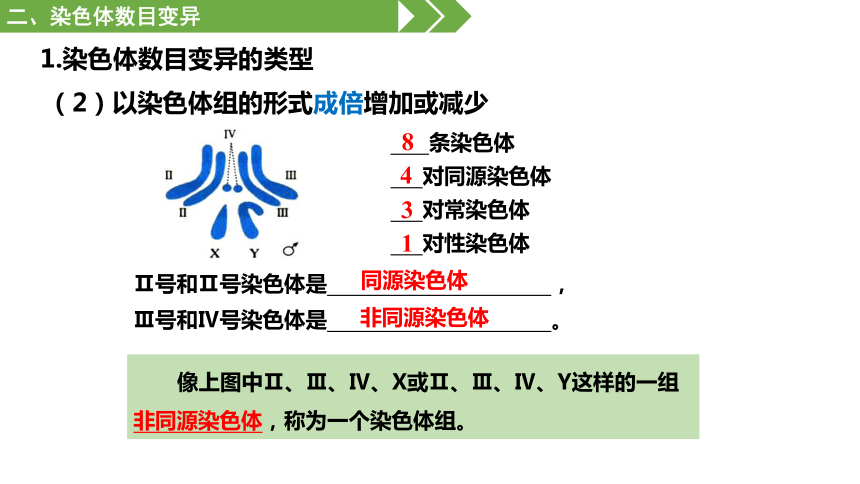 二、染色体数目变异

1.染色体数目变异的类型

（2）以染色体组的形式成倍增加或减少

IV
II III
II III
X Y ♂

8 条染色体
4 对同源染色体
3 对常染色体
1 对性染色体

Ⅱ号和Ⅱ号染色体是 同源染色体 ，
Ⅲ号和Ⅳ号染色体是 非同源染色体 。

像上图中Ⅱ、Ⅲ、Ⅳ、X或Ⅱ、Ⅲ、Ⅳ、Y这样的一组非同源染色体，称为一个染色体组。